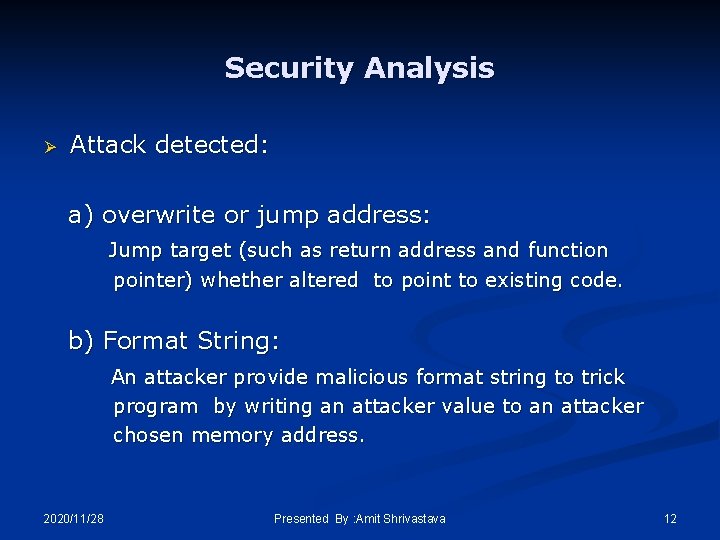 Security Analysis

➢ Attack detected:

a) overwrite or jump address:

Jump target (such as return address and function pointer) whether altered to point to existing code.

b) Format String:

An attacker provide malicious format string to trick program by writing an attacker value to an attacker chosen memory address.

2020/11/28

Presented By :Amit Shrivastava

12